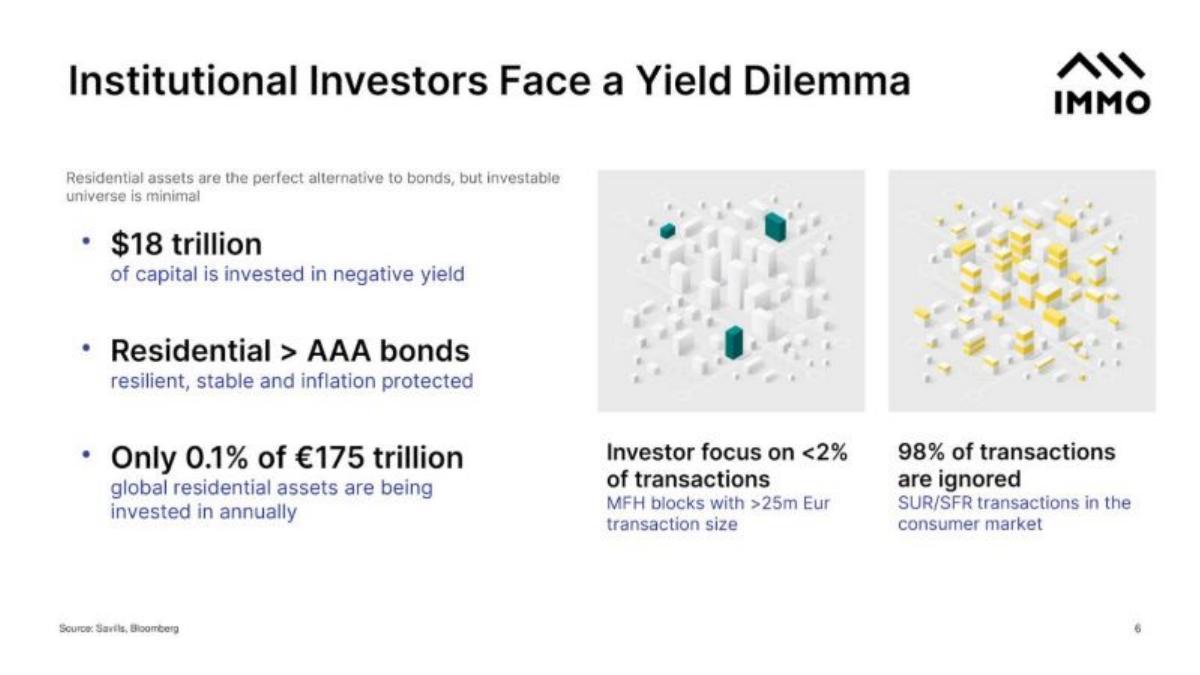 Institutional Investors Face a Yield Dilemma

IMMO

Residential assets are the perfect alternative to bonds, but investable universe is minimal

• \$18 trillion
of capital is invested in negative yield

• Residential > AAA bonds
resilient, stable and inflation protected

• Only 0.1% of €175 trillion
global residential assets are being invested in annually

Investor focus on <2% of transactions
MFH blocks with >25m Eur transaction size

98% of transactions are ignored
SUR/SFR transactions in the consumer market

Source: Savills, Bloomberg

6